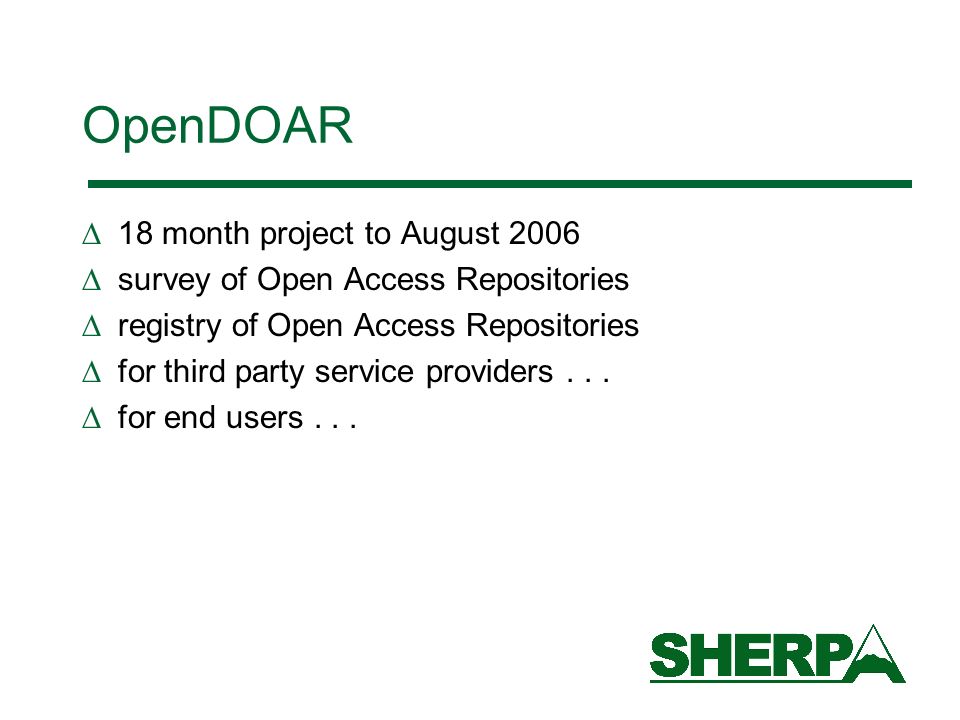 OpenDOAR

∆ 18 month project to August 2006
∆ survey of Open Access Repositories
∆ registry of Open Access Repositories
∆ for third party service providers . . .
∆ for end users . . .

SHERPA